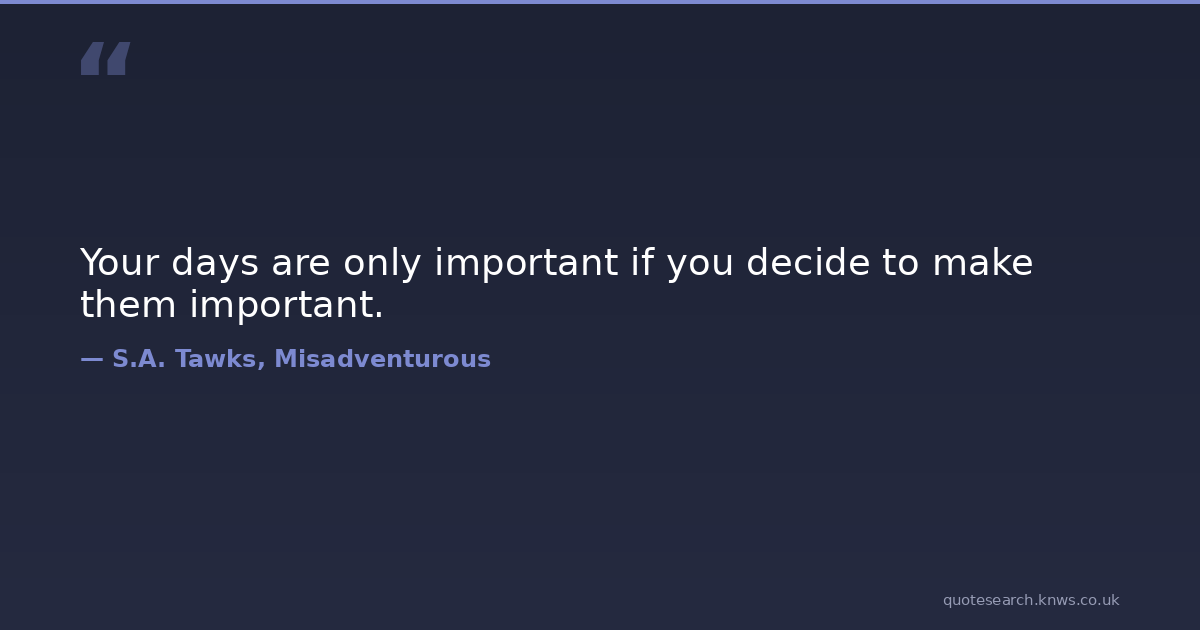 “

Your days are only important if you decide to make them important.

— S.A. Tawks, Misadventurous

quotesearch.knws.co.uk